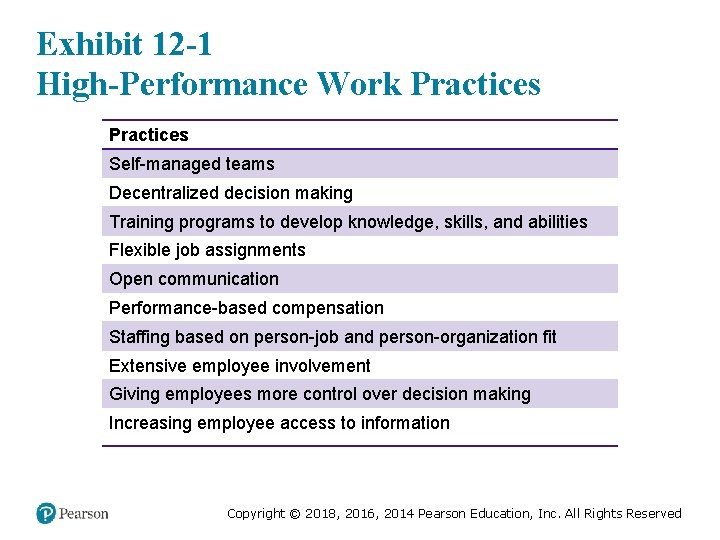 Exhibit 12-1
High-Performance Work Practices

| Practices |
|---|
| Self-managed teams |
| Decentralized decision making |
| Training programs to develop knowledge, skills, and abilities |
| Flexible job assignments |
| Open communication |
| Performance-based compensation |
| Staffing based on person-job and person-organization fit |
| Extensive employee involvement |
| Giving employees more control over decision making |
| Increasing employee access to information |

Pearson

Copyright © 2018, 2016, 2014 Pearson Education, Inc. All Rights Reserved